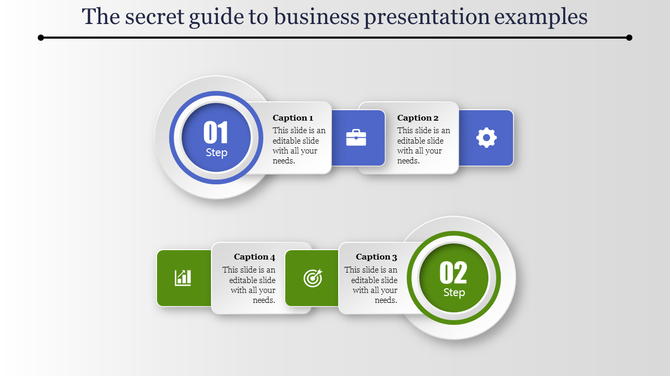 The secret guide to business presentation examples

01
Step

Caption 1
This slide is an editable slide with all your needs.

Caption 2
This slide is an editable slide with all your needs.

Caption 4
This slide is an editable slide with all your needs.

Caption 3
This slide is an editable slide with all your needs.

02
Step